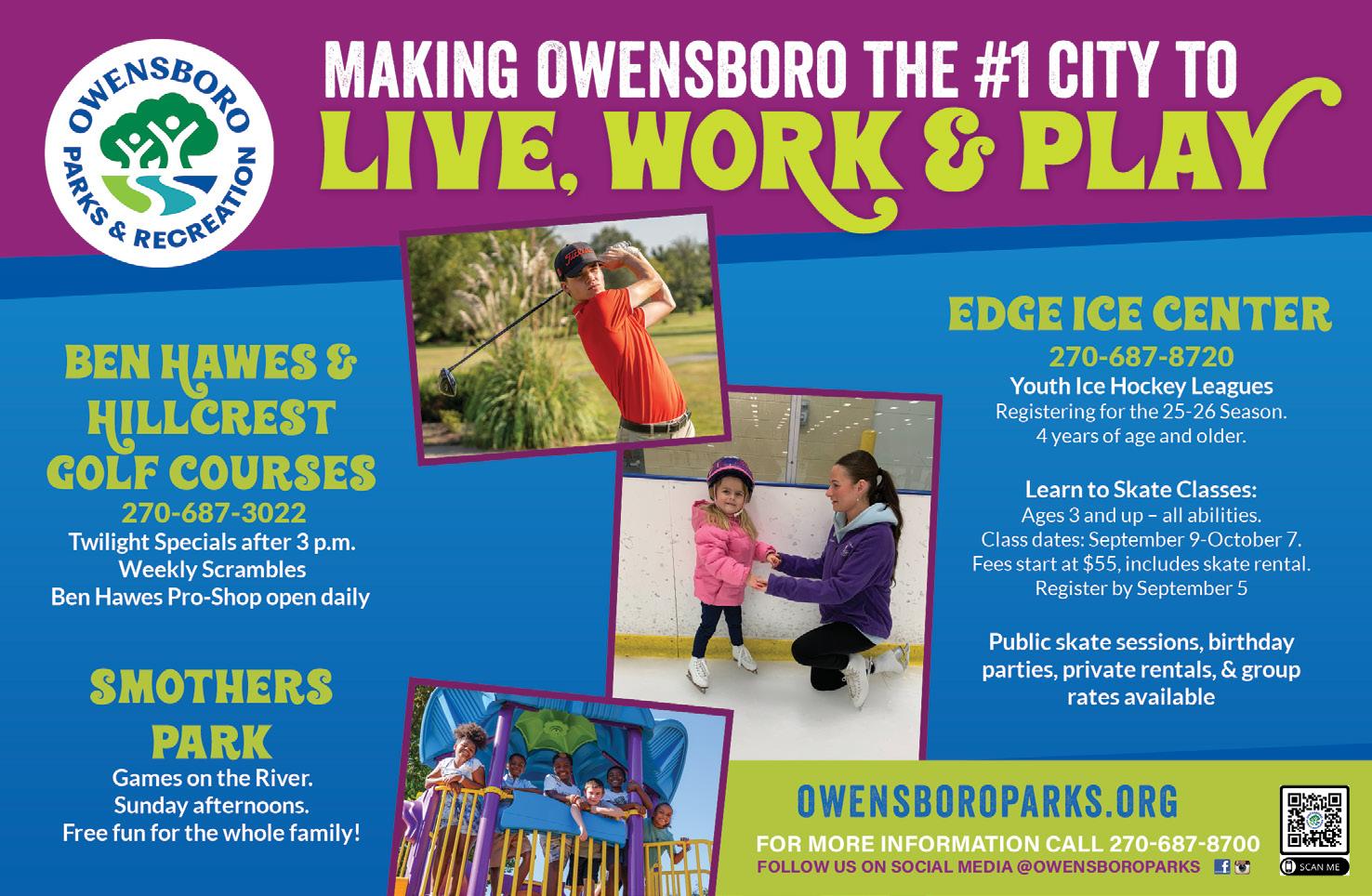 OWENSBORO PARKS & RECREATION

MAKING OWENSBORO THE #1 CITY TO

LIVE, WORK & PLAY

BEN HAWES & HILLCREST GOLF COURSES

270-687-3022

Twilight Specials after 3 p.m.

Weekly Scrambles

Ben Hawes Pro-Shop open daily

SMOTHERS PARK

Games on the River.

Sunday afternoons.

Free fun for the whole family!

EDGE ICE CENTER

270-687-8720

Youth Ice Hockey Leagues

Registering for the 25-26 Season.

4 years of age and older.

Learn to Skate Classes:

Ages 3 and up – all abilities.

Class dates: September 9-October 7.

Fees start at $55, includes skate rental.

Register by September 5

Public skate sessions, birthday parties, private rentals, & group rates available

OWENSBOROPARKS.ORG

FOR MORE INFORMATION CALL 270-687-8700

FOLLOW US ON SOCIAL MEDIA @OWENSBOROPARKS

SCAN ME